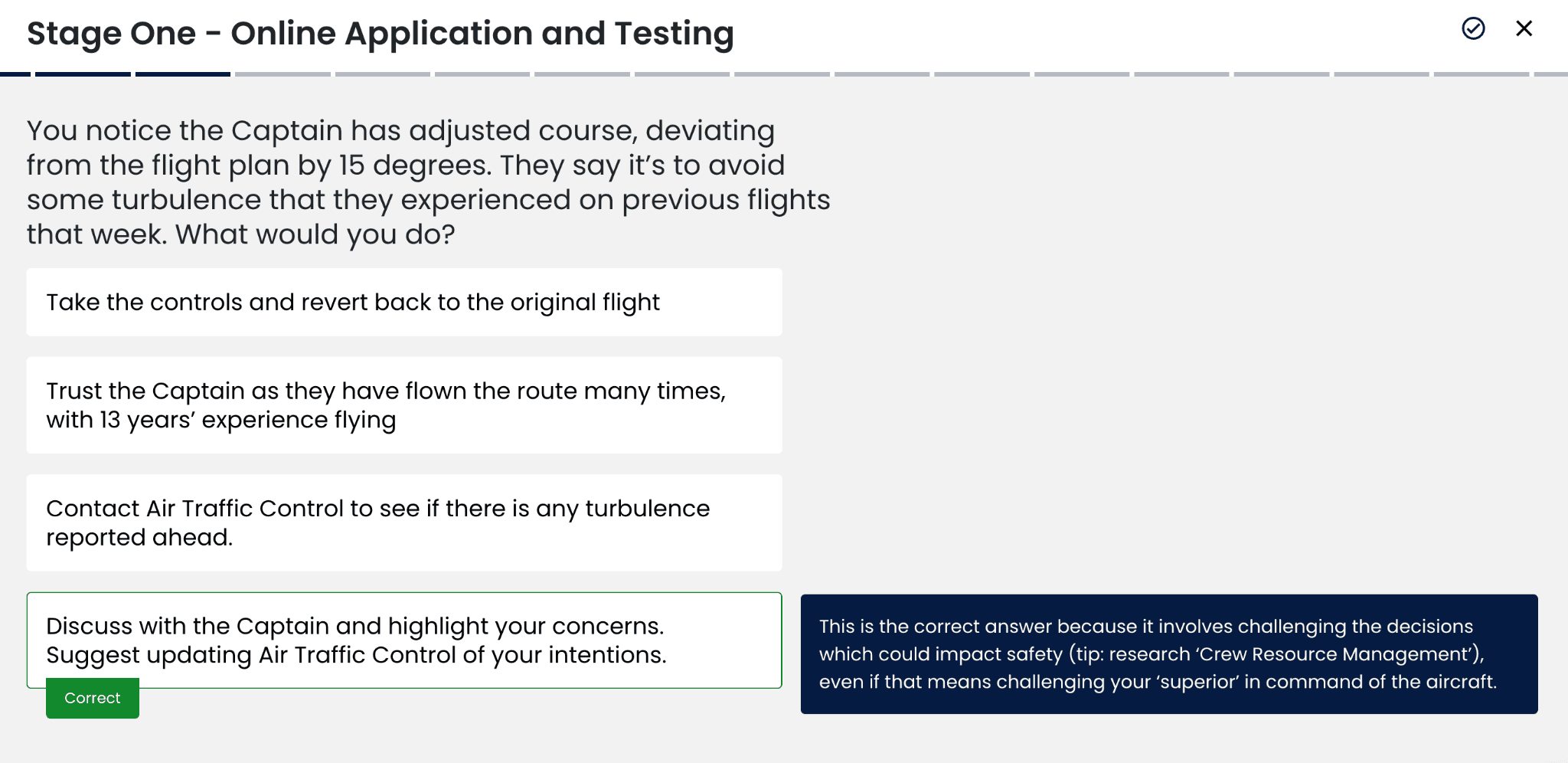 Stage One - Online Application and Testing

You notice the Captain has adjusted course, deviating from the flight plan by 15 degrees. They say it's to avoid some turbulence that they experienced on previous flights that week. What would you do?

Take the controls and revert back to the original flight

Trust the Captain as they have flown the route many times, with 13 years' experience flying

Contact Air Traffic Control to see if there is any turbulence reported ahead.

Discuss with the Captain and highlight your concerns. Suggest updating Air Traffic Control of your intentions.

Correct

This is the correct answer because it involves challenging the decisions which could impact safety (tip: research 'Crew Resource Management'), even if that means challenging your 'superior' in command of the aircraft.